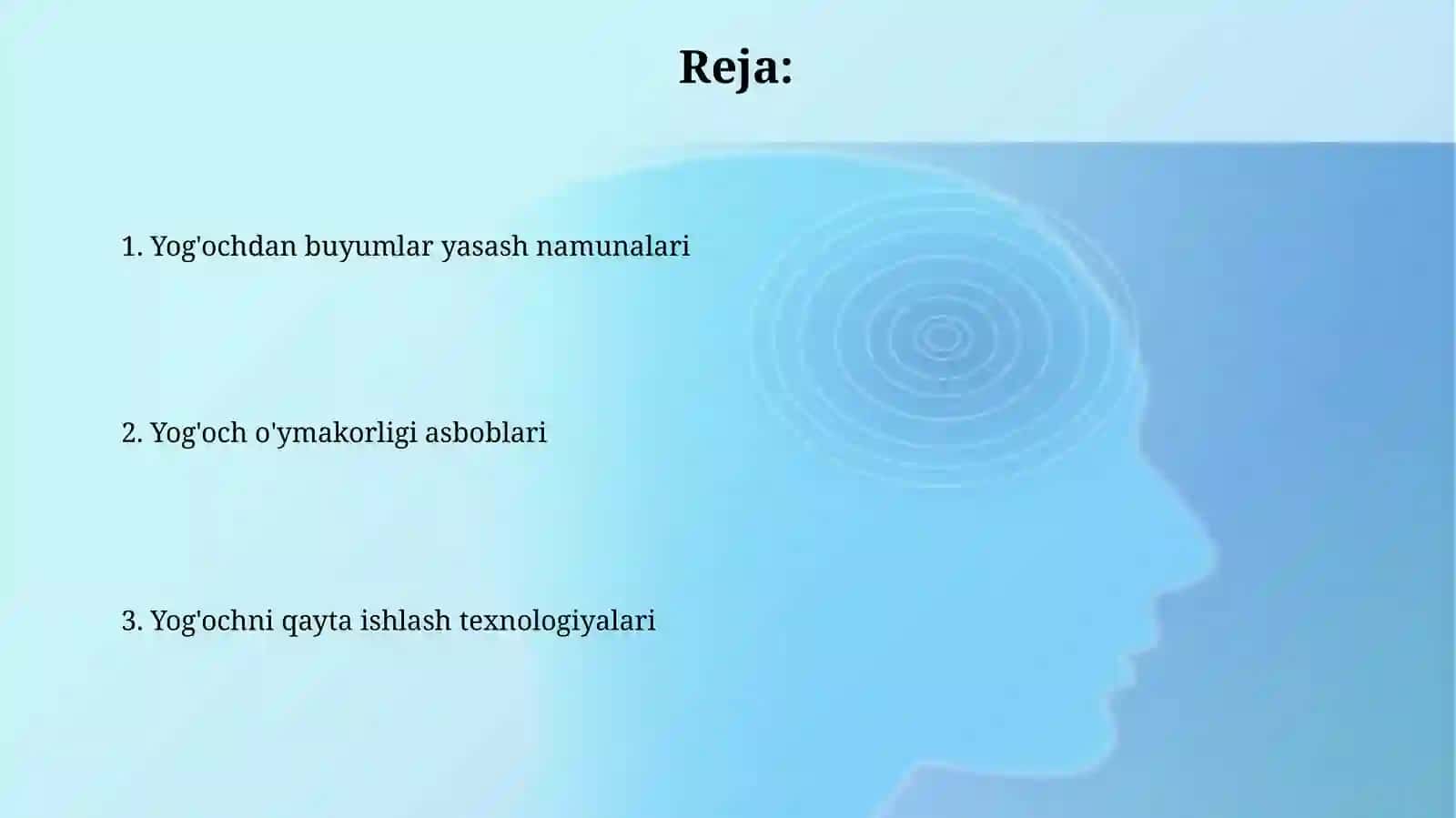 Reja:

1. Yog'ochdan buyumlar yasash namunalari

2. Yog'och o'ymakorligi asboblari

3. Yog'ochni qayta ishlash texnologiyalari